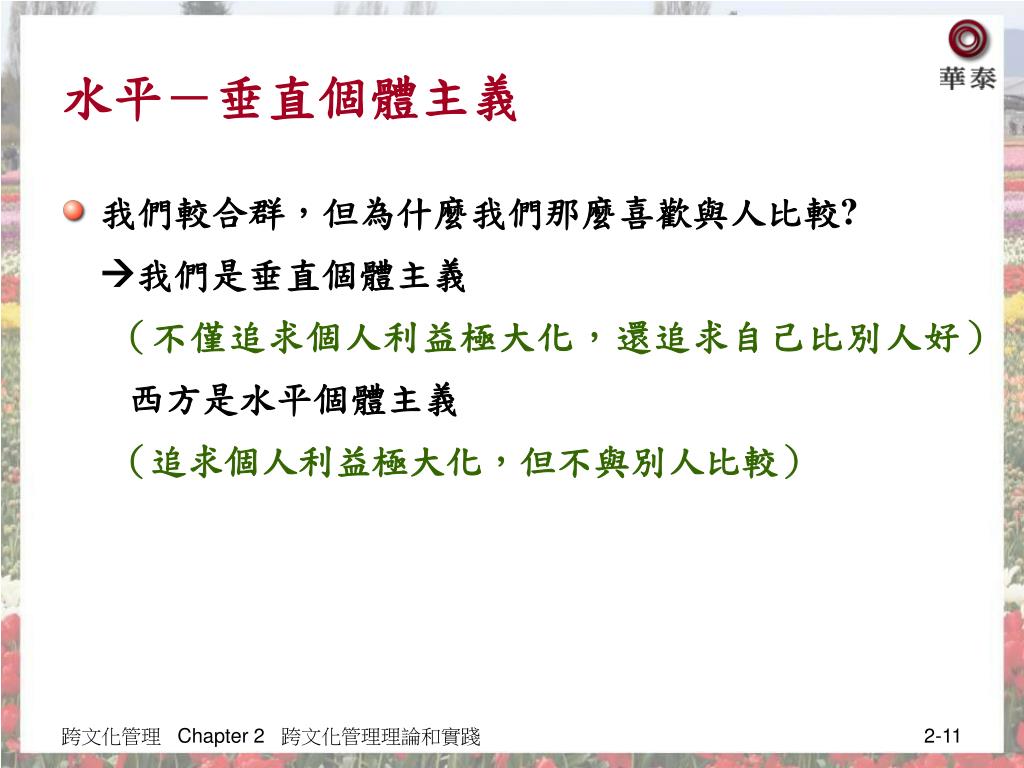 華泰

水平－垂直個體主義

我們較合群，但為什麼我們那麼喜歡與人比較?
→我們是垂直個體主義
（不僅追求個人利益極大化，還追求自己比別人好）
西方是水平個體主義
（追求個人利益極大化，但不與別人比較）

跨文化管理 Chapter 2 跨文化管理理論和實踐

2-11